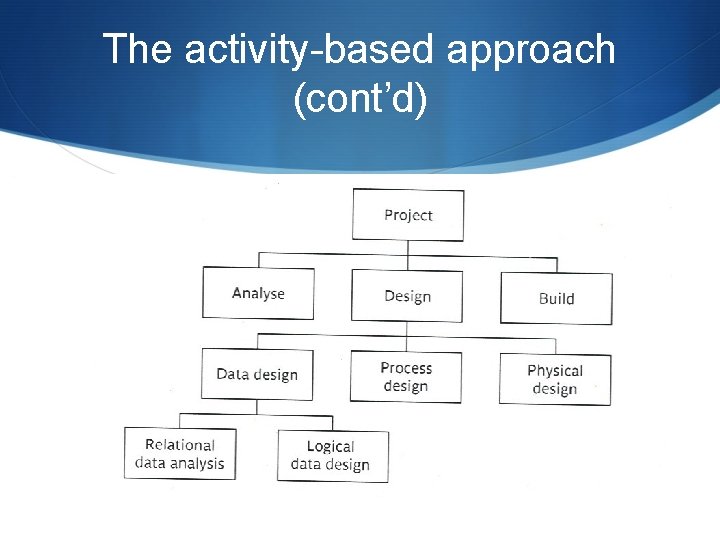 The activity-based approach (cont'd)

Project

Analyse

Design

Build

Data design

Process design

Physical design

Relational data analysis

Logical data design